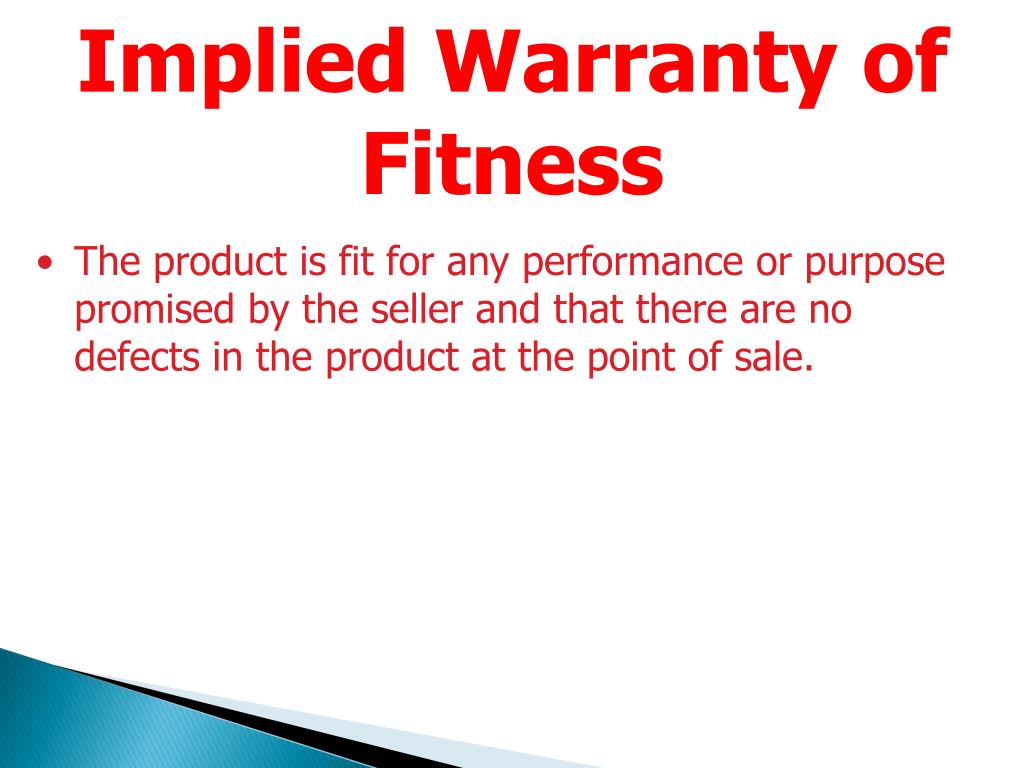 Implied Warranty of Fitness

• The product is fit for any performance or purpose promised by the seller and that there are no defects in the product at the point of sale.